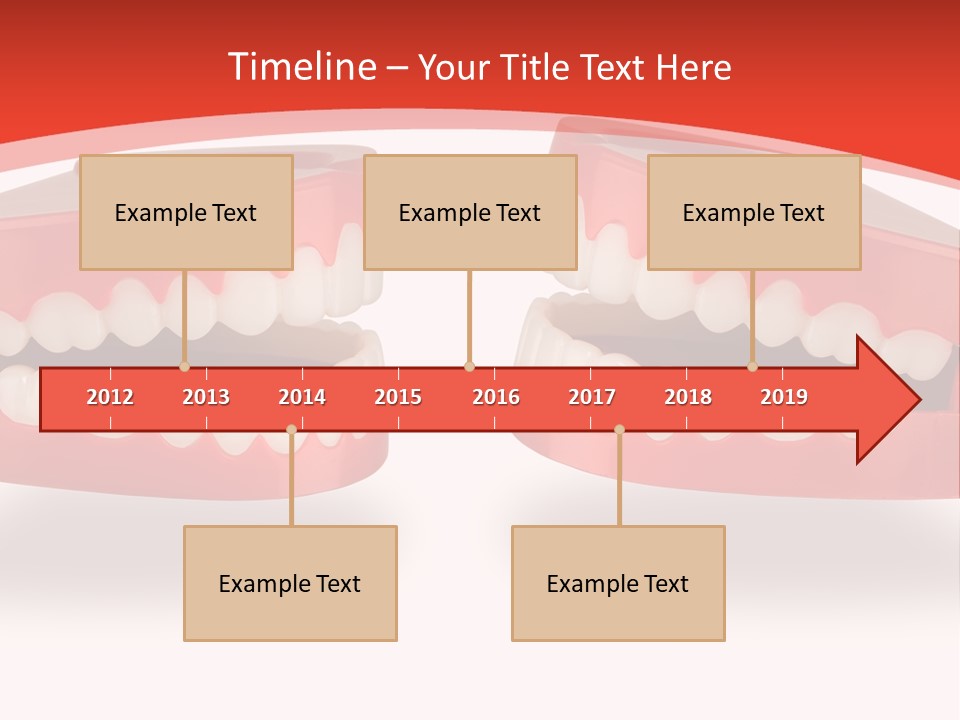 Timeline – Your Title Text Here

Example Text

Example Text

Example Text

2012 2013 2014 2015 2016 2017 2018 2019

Example Text

Example Text